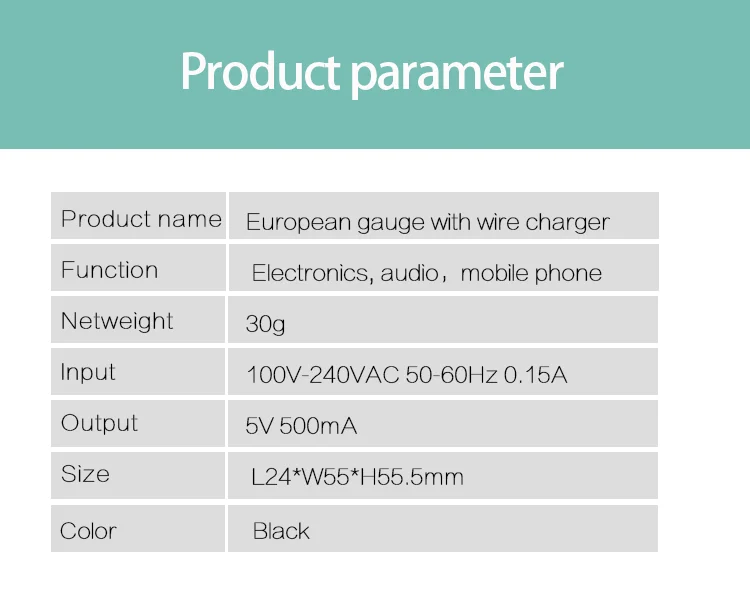 Product parameter

| Product name | European gauge with wire charger |
|---|---|
| Function | Electronics, audio，mobile phone |
| Netweight | 30g |
| Input | 100V-240VAC 50-60Hz 0.15A |
| Output | 5V 500mA |
| Size | L24*W55*H55.5mm |
| Color | Black |